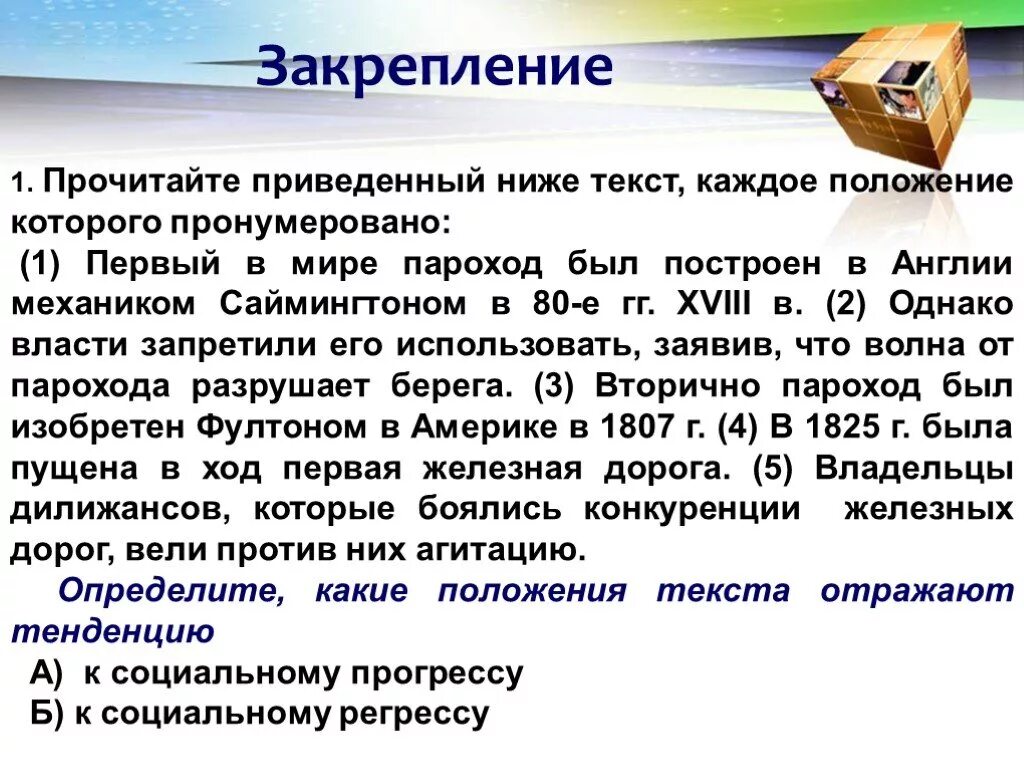 Закрепление

1. Прочитайте приведенный ниже текст, каждое положение которого пронумеровано:

(1) Первый в мире пароход был построен в Англии механиком Саймингтоном в 80-е гг. XVIII в. (2) Однако власти запретили его использовать, заявив, что волна от парохода разрушает берега. (3) Вторично пароход был изобретен Фултоном в Америке в 1807 г. (4) В 1825 г. была пущена в ход первая железная дорога. (5) Владельцы дилижансов, которые боялись конкуренции железных дорог, вели против них агитацию.

Определите, какие положения текста отражают тенденцию

А) к социальному прогрессу

Б) к социальному регрессу